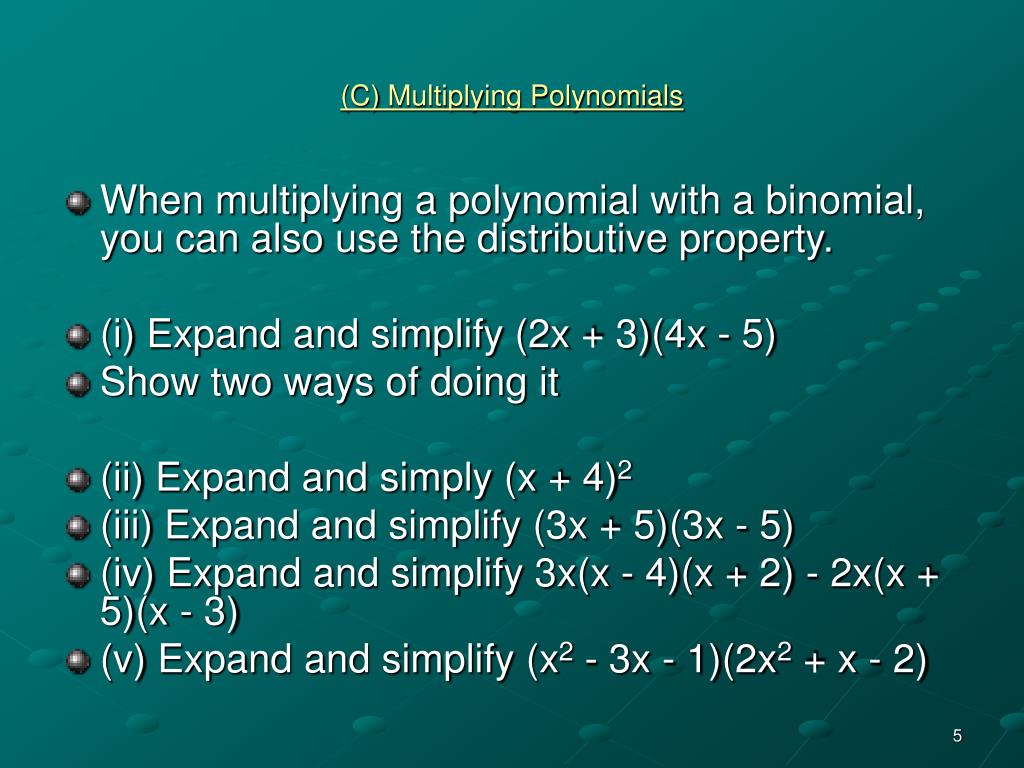 (C) Multiplying Polynomials

When multiplying a polynomial with a binomial, you can also use the distributive property.

(i) Expand and simplify $(2x + 3)(4x - 5)$

Show two ways of doing it

(ii) Expand and simply $(x + 4)^2$

(iii) Expand and simplify $(3x + 5)(3x - 5)$

(iv) Expand and simplify $3x(x - 4)(x + 2) - 2x(x + 5)(x - 3)$

(v) Expand and simplify $(x^2 - 3x - 1)(2x^2 + x - 2)$

5